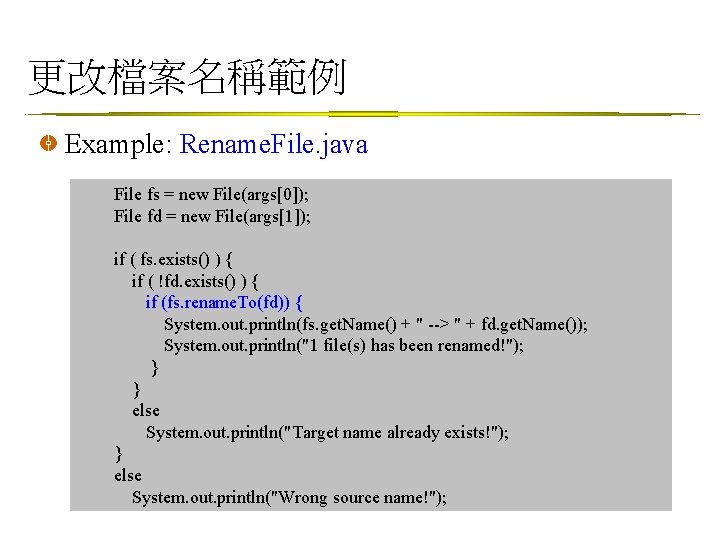 更改檔案名稱範例

Example: RenameFile.java

File fs = new File(args[0]);
File fd = new File(args[1]);

if ( fs.exists() ) {
  if ( !fd.exists() ) {
    if (fs.renameTo(fd)) {
      System.out.println(fs.getName() + " --> " + fd.getName());
      System.out.println("1 file(s) has been renamed!");
    }
  }
  else
    System.out.println("Target name already exists!");
}
else
  System.out.println("Wrong source name!");